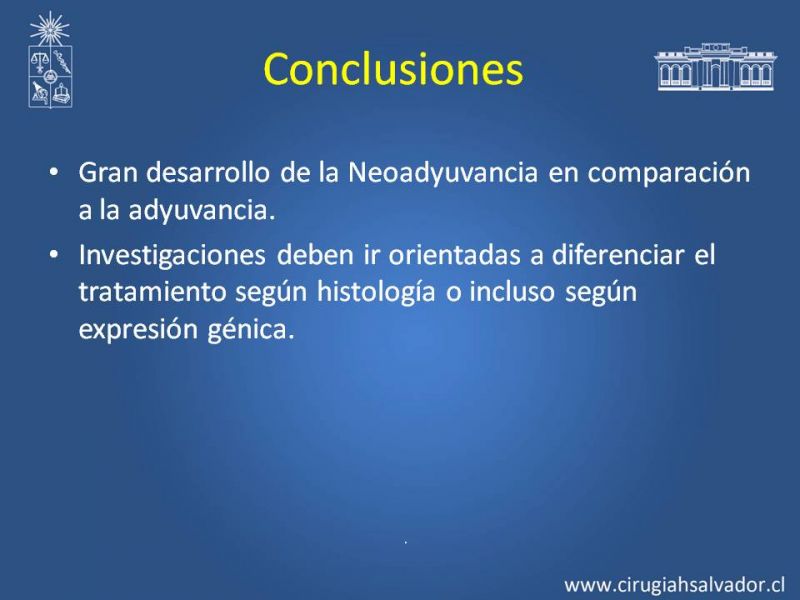 Conclusiones

• Gran desarrollo de la Neoadyuvancia en comparación a la adyuvancia.

• Investigaciones deben ir orientadas a diferenciar el tratamiento según histología o incluso según expresión génica.

www.cirugiahsalvador.cl